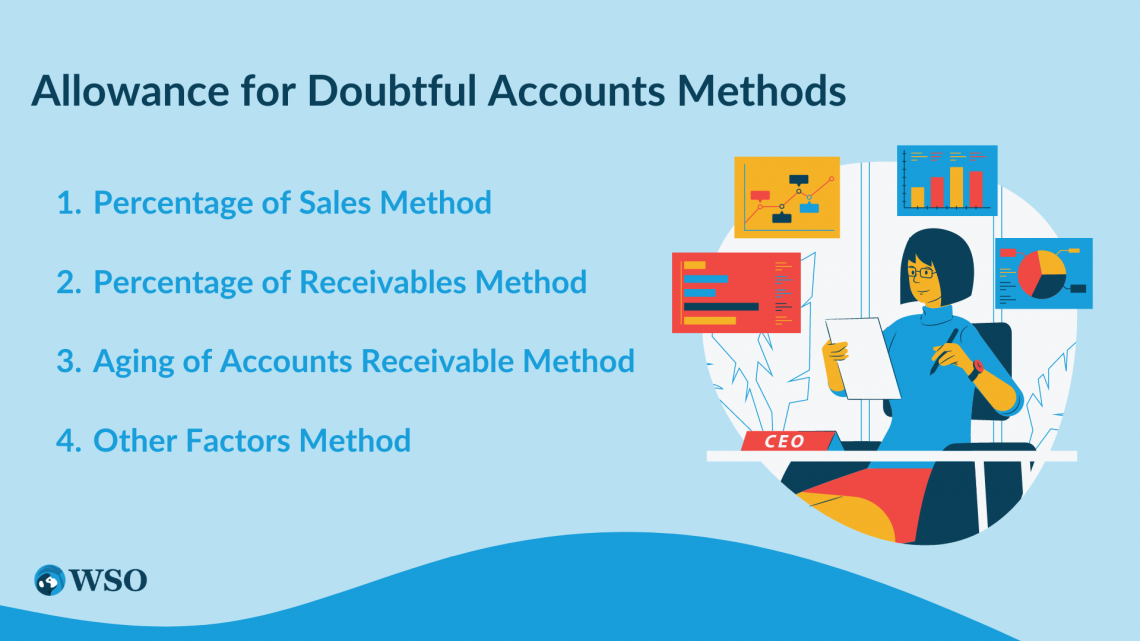 Allowance for Doubtful Accounts Methods

1. Percentage of Sales Method

2. Percentage of Receivables Method

3. Aging of Accounts Receivable Method

4. Other Factors Method

CEO

WSO